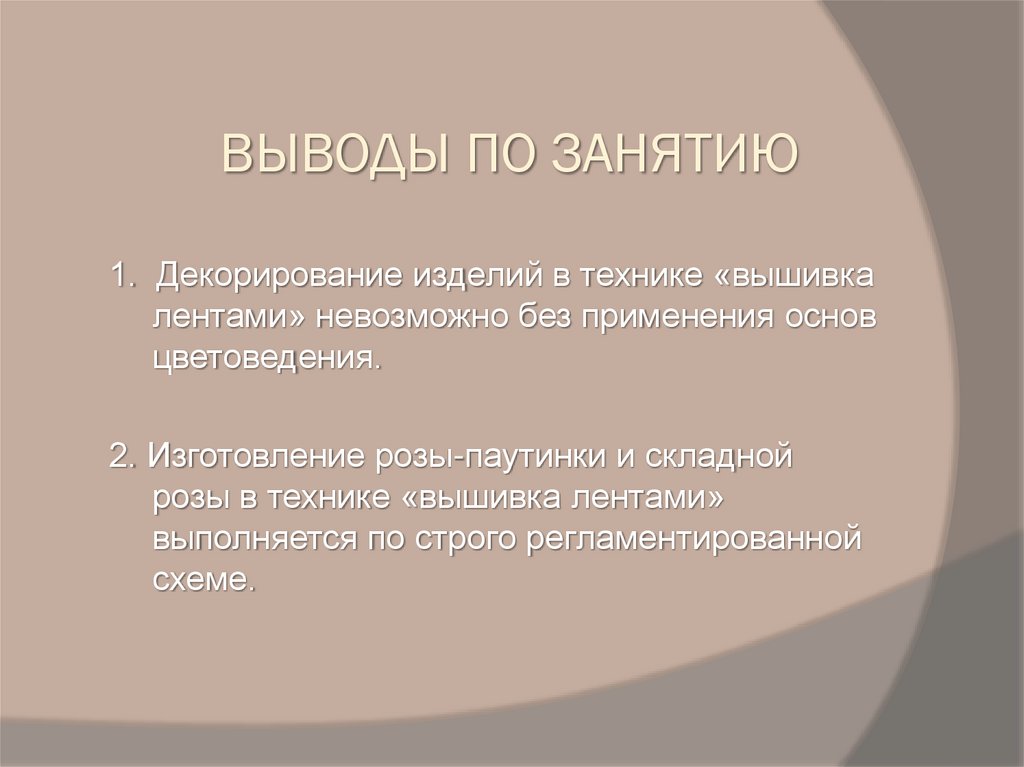 ВЫВОДЫ ПО ЗАНЯТИЮ

1. Декорирование изделий в технике «вышивка лентами» невозможно без применения основ цветоведения.

2. Изготовление розы-паутинки и складной розы в технике «вышивка лентами» выполняется по строго регламентированной схеме.